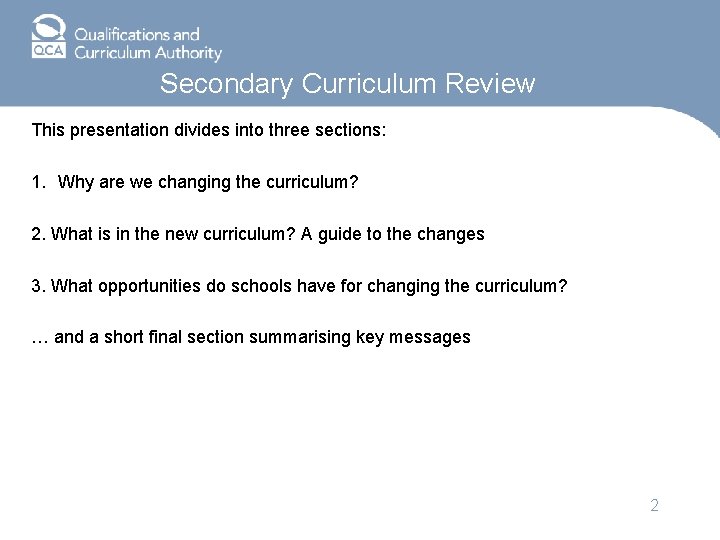 QCA Qualifications and Curriculum Authority

Secondary Curriculum Review

This presentation divides into three sections:

1. Why are we changing the curriculum?

2. What is in the new curriculum? A guide to the changes

3. What opportunities do schools have for changing the curriculum?

… and a short final section summarising key messages

2